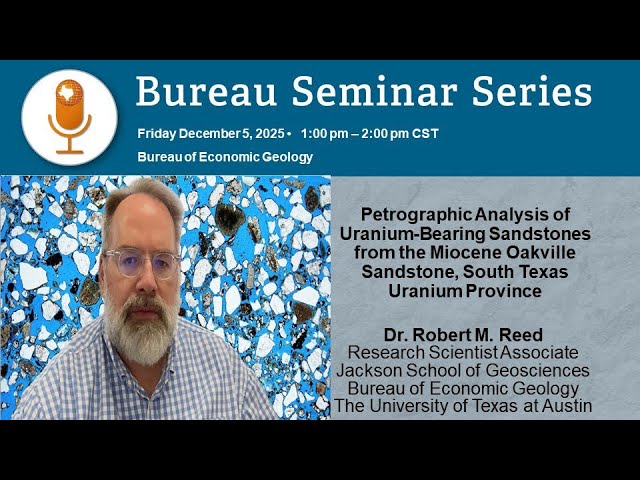 Bureau Seminar Series

Friday December 5, 2025 • 1:00 pm – 2:00 pm CST

Bureau of Economic Geology

Petrographic Analysis of Uranium-Bearing Sandstones from the Miocene Oakville Sandstone, South Texas Uranium Province

Dr. Robert M. Reed
Research Scientist Associate
Jackson School of Geosciences
Bureau of Economic Geology
The University of Texas at Austin